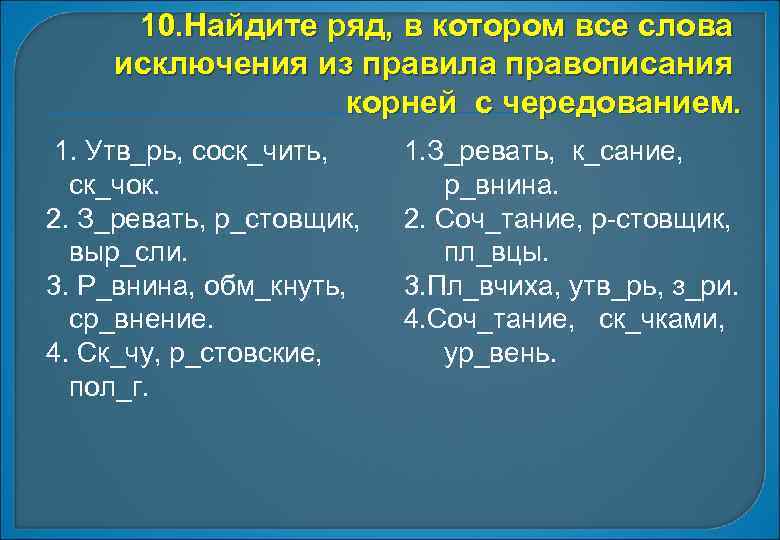 10.Найдите ряд, в котором все слова исключения из правила правописания корней с чередованием.

1. Утв_рь, соск_чить, ск_чок.
2. З_ревать, р_стовщик, выр_сли.
3. Р_внина, обм_кнуть, ср_внение.
4. Ск_чу, р_стовские, пол_г.

1.З_ревать, к_сание, р_внина.
2. Соч_тание, р-стовщик, пл_вцы.
3.Пл_вчиха, утв_рь, з_ри.
4.Соч_тание, ск_чками, ур_вень.